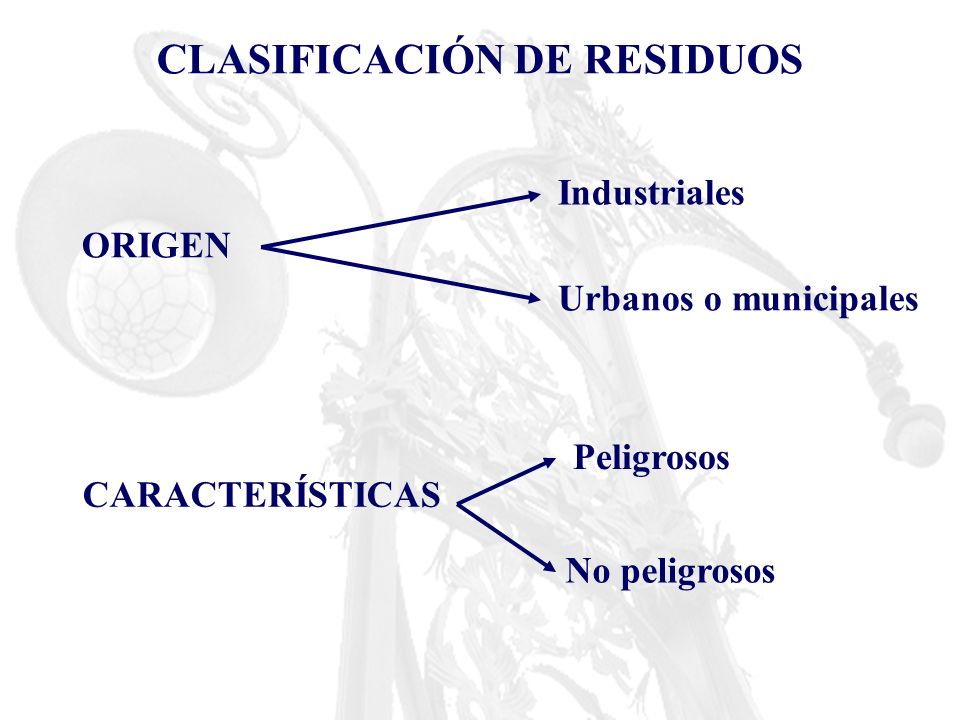 CLASIFICACIÓN DE RESIDUOS

ORIGEN

Industriales

Urbanos o municipales

CARACTERÍSTICAS

Peligrosos

No peligrosos